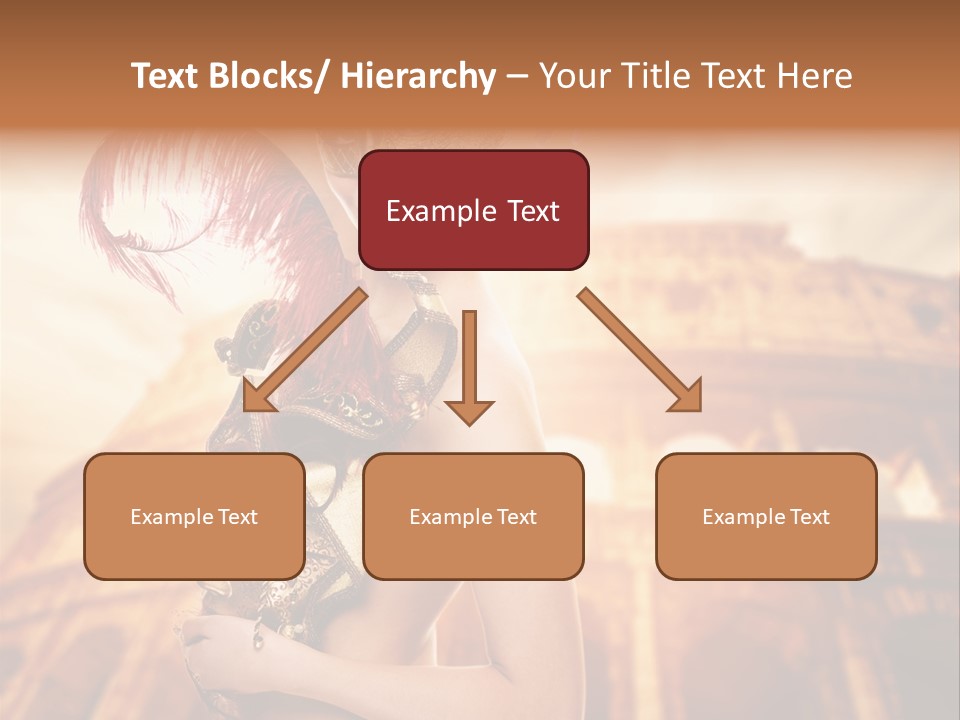 Text Blocks/ Hierarchy – Your Title Text Here

Example Text

Example Text

Example Text

Example Text